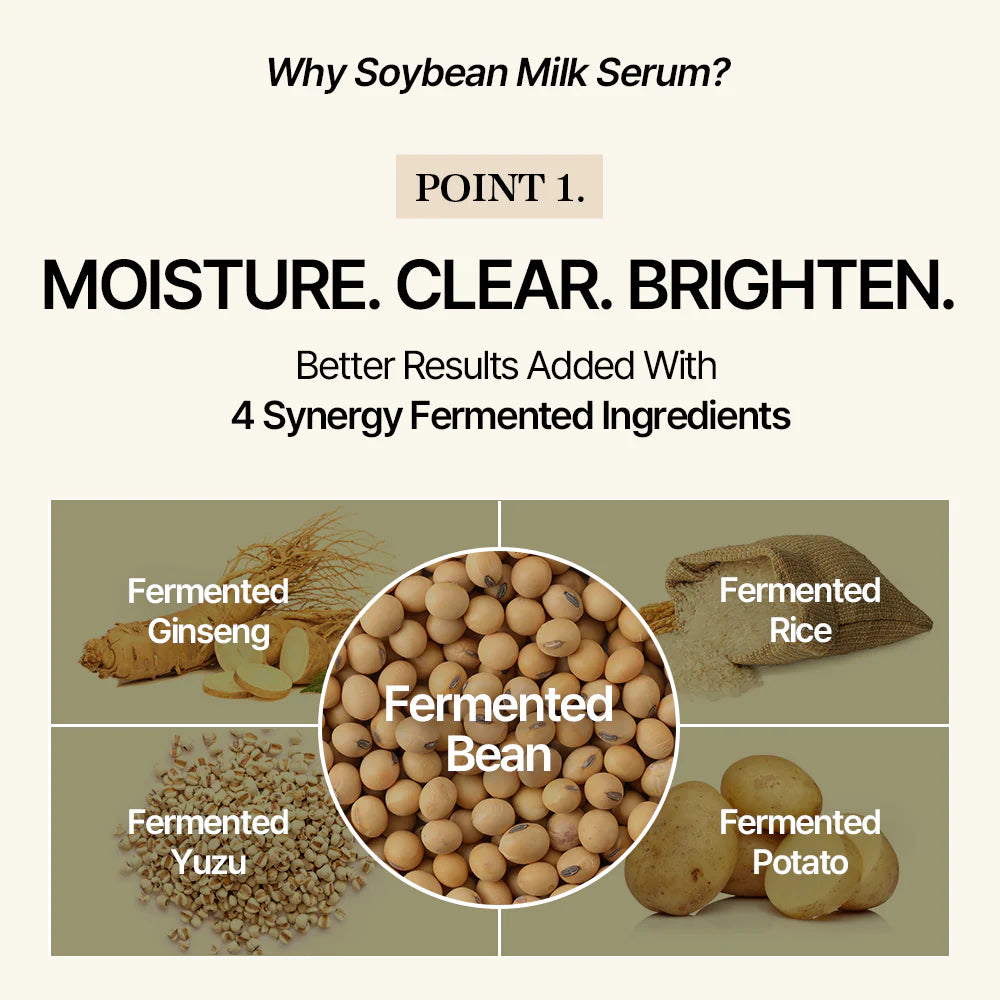 Why Soybean Milk Serum?

POINT 1.

MOISTURE. CLEAR. BRIGHTEN.

Better Results Added With
4 Synergy Fermented Ingredients

Fermented Ginseng

Fermented Rice

Fermented Bean

Fermented Yuzu

Fermented Potato